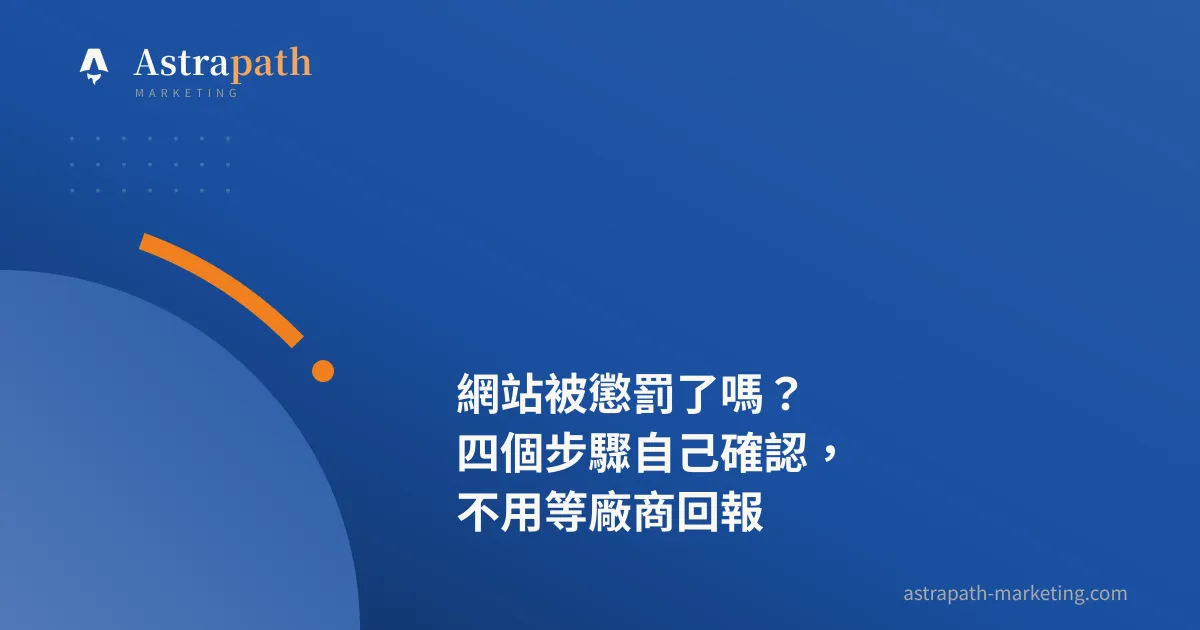 Astrapath
MARKETING

網站被懲罰了嗎？
四個步驟自己確認，
不用等廠商回報

astrapath-marketing.com